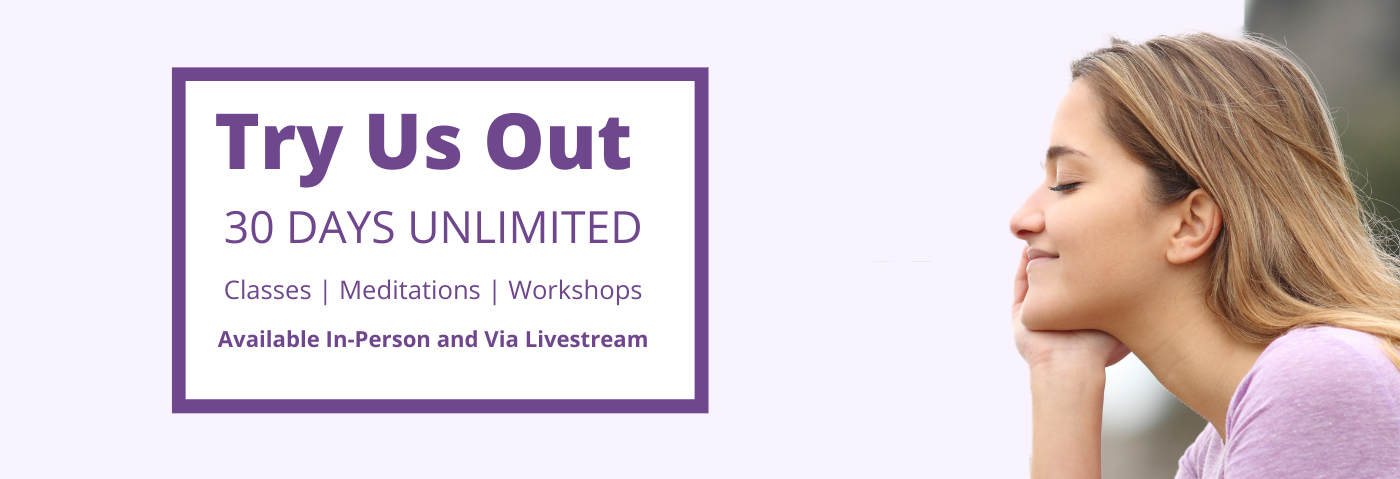 Try Us Out

30 DAYS UNLIMITED

Classes | Meditations | Workshops

Available In-Person and Via Livestream